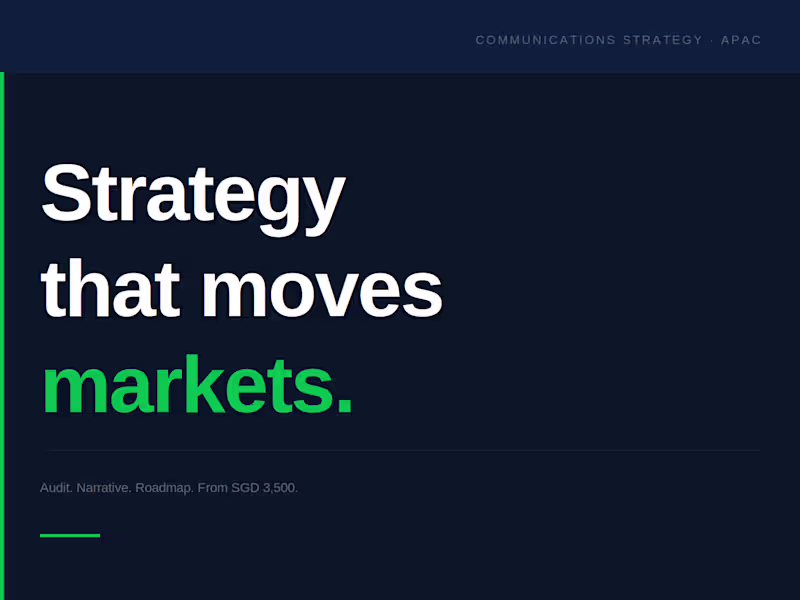 COMMUNICATIONS STRATEGY · APAC

Strategy that moves markets.

Audit. Narrative. Roadmap. From SGD 3,500.